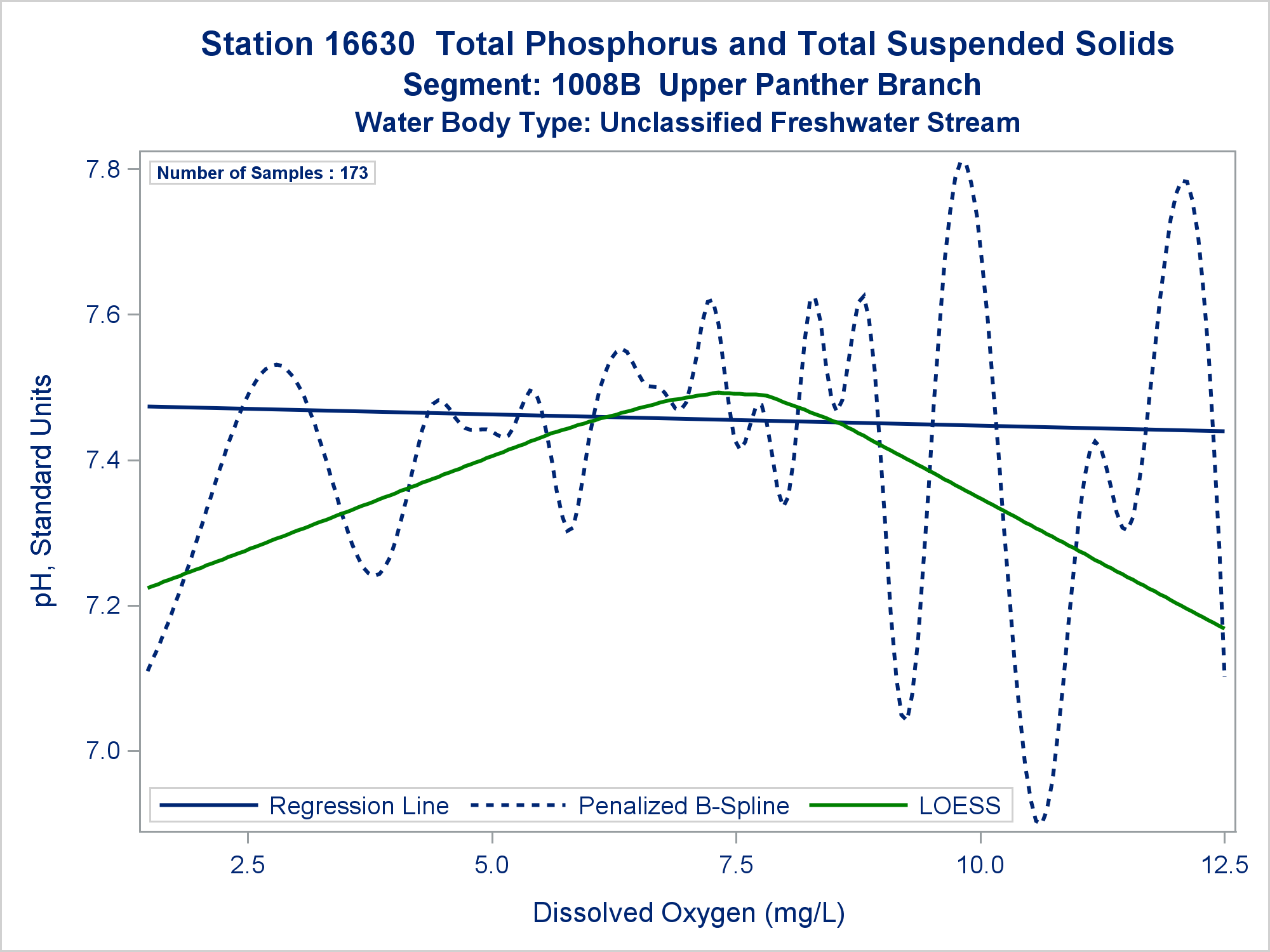 Station 16630  Total Phosphorus and Total Suspended Solids
Segment: 1008B  Upper Panther Branch
Water Body Type: Unclassified Freshwater Stream

Number of Samples : 173

pH, Standard Units

7.8
7.6
7.4
7.2
7.0

Regression Line  Penalized B-Spline  LOESS

2.5
5.0
7.5
10.0
12.5

Dissolved Oxygen (mg/L)